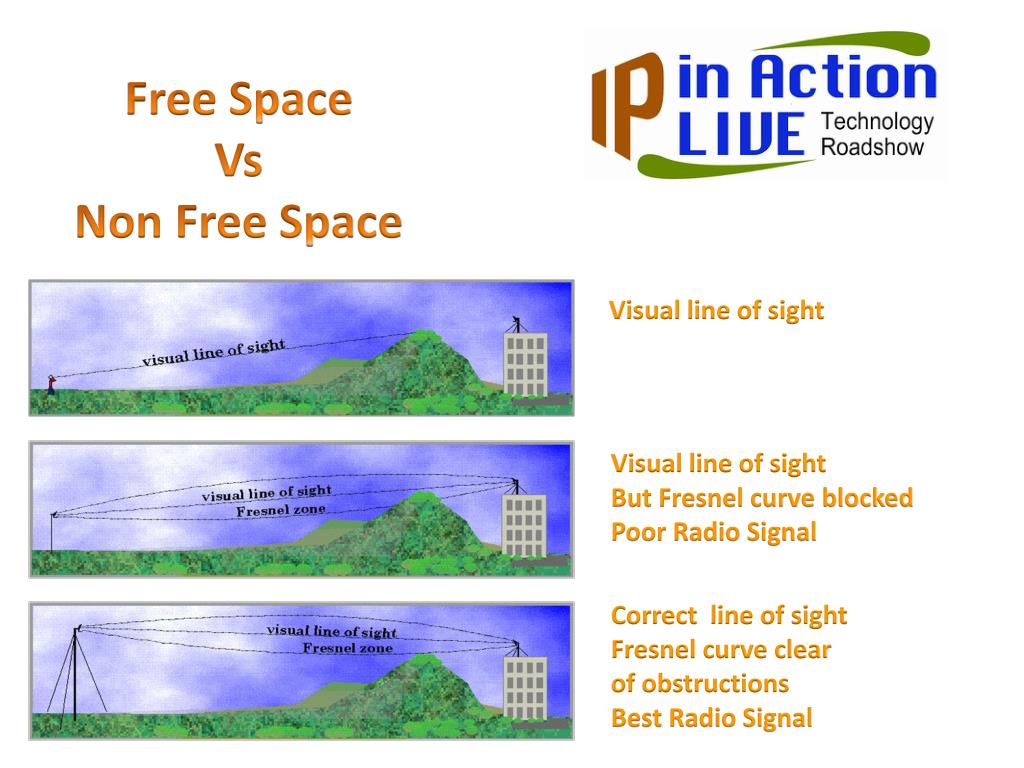 Free Space
Vs
Non Free Space

IP in Action LIVE Technology Roadshow

visual line of sight

Visual line of sight

visual line of sight
Fresnel zone

Visual line of sight
But Fresnel curve blocked
Poor Radio Signal

visual line of sight
Fresnel zone

Correct line of sight
Fresnel curve clear
of obstructions
Best Radio Signal